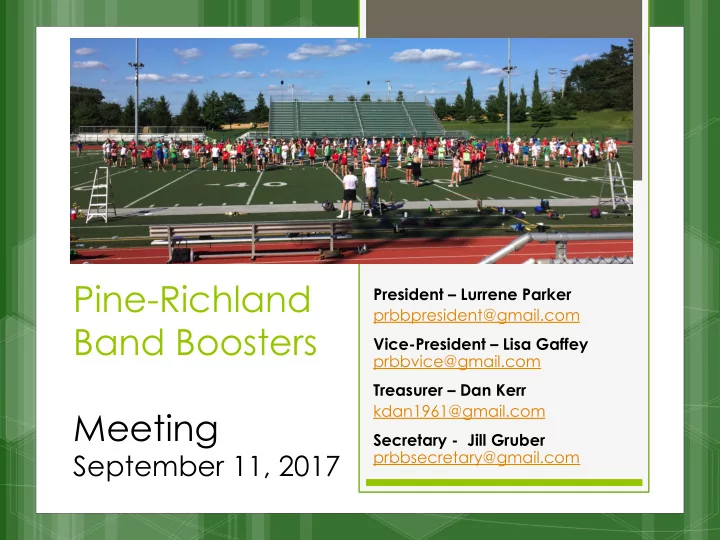 Pine-Richland Band Boosters

Meeting
September 11, 2017

President – Lurrene Parker
prbbpresident@gmail.com

Vice-President – Lisa Gaffey
prbbvice@gmail.com

Treasurer – Dan Kerr
kdan1961@gmail.com

Secretary - Jill Gruber
prbbsecretary@gmail.com